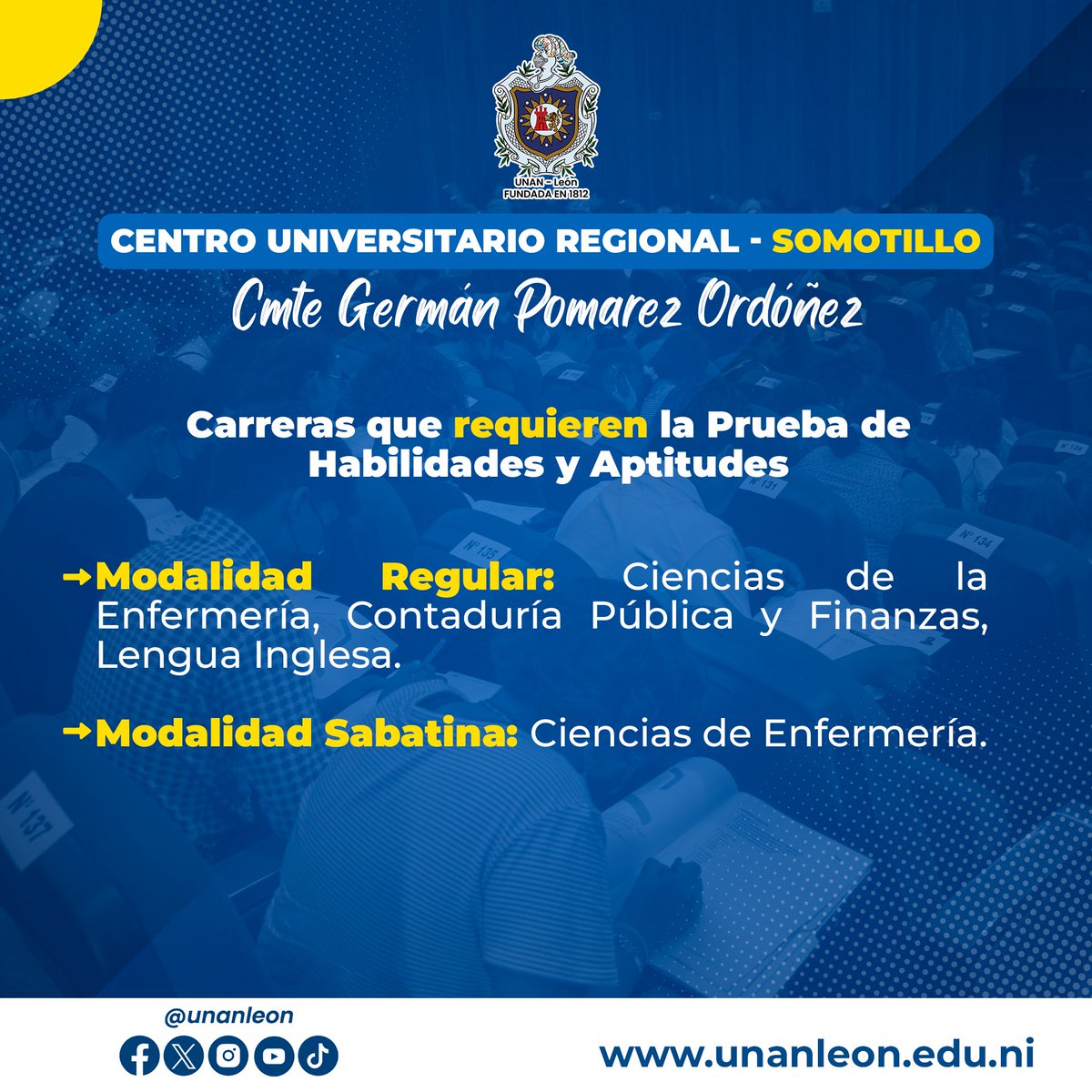 UNAN - León
FUNDADA EN 1812

CENTRO UNIVERSITARIO REGIONAL - SOMOTILLO

Cmte Germán Pomarez Ordóñez

Carreras que requieren la Prueba de Habilidades y Aptitudes

→Modalidad Regular: Ciencias de la Enfermería, Contaduría Pública y Finanzas, Lengua Inglesa.

→Modalidad Sabatina: Ciencias de Enfermería.

Nº 131 Nº 135 Nº 134 Nº 137

@unanleon

www.unanleon.edu.ni